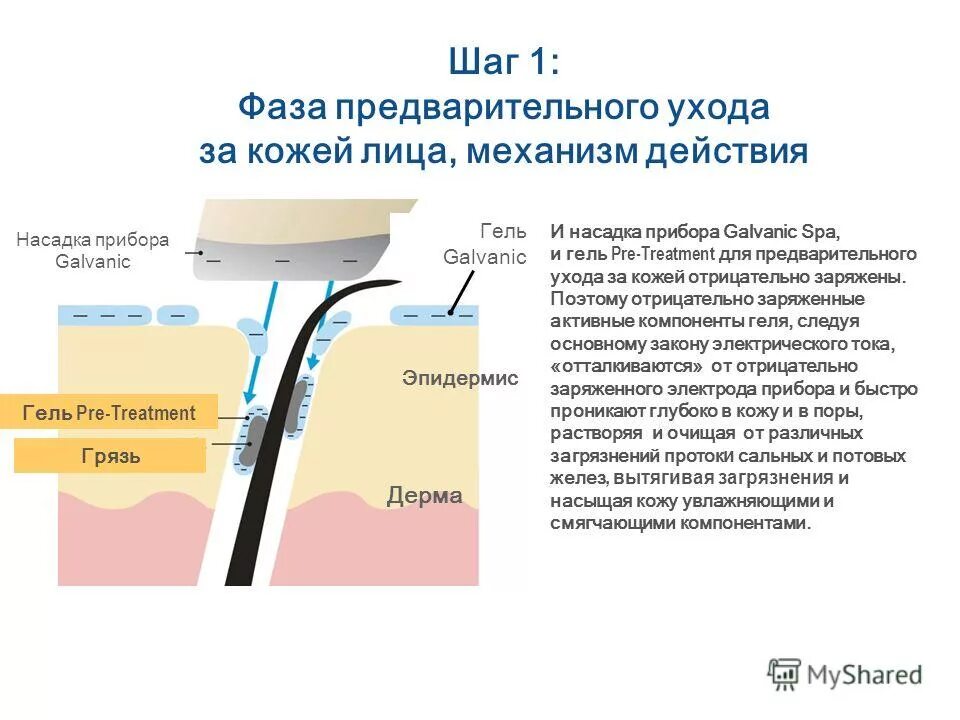 Шаг 1:
Фаза предварительного ухода за кожей лица, механизм действия

Насадка прибора Galvanic

Гель Galvanic

Эпидермис

Гель Pre-Treatment

Грязь

Дерма

И насадка прибора Galvanic Spa, и гель Pre-Treatment для предварительного ухода за кожей отрицательно заряжены. Поэтому отрицательно заряженные активные компоненты геля, следуя основному закону электрического тока, «отталкиваются» от отрицательно заряженного электрода прибора и быстро проникают глубоко в кожу и в поры, растворяя и очищая от различных загрязнений протоки сальных и потовых желез, вытягивая загрязнения и насыщая кожу увлажняющими и смягчающими компонентами.

MyShared